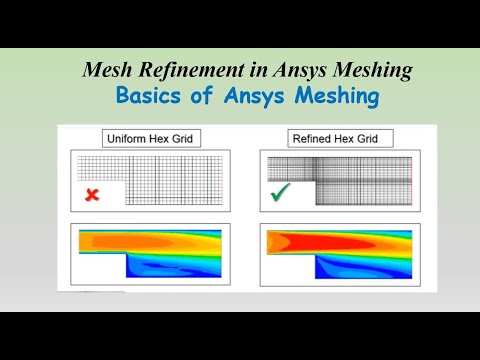 Mesh Refinement in Ansys Meshing

Basics of Ansys Meshing

Uniform Hex Grid

Refined Hex Grid